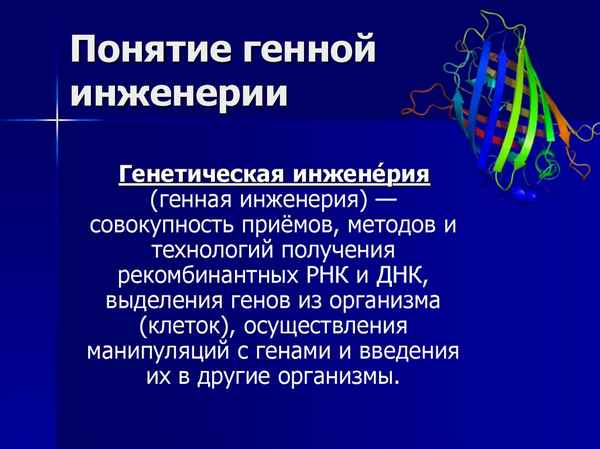 Понятие генной инженерии

Генетическая инжене́рия (генная инженерия) — совокупность приёмов, методов и технологий получения рекомбинантных РНК и ДНК, выделения генов из организма (клеток), осуществления манипуляций с генами и введения их в другие организмы.